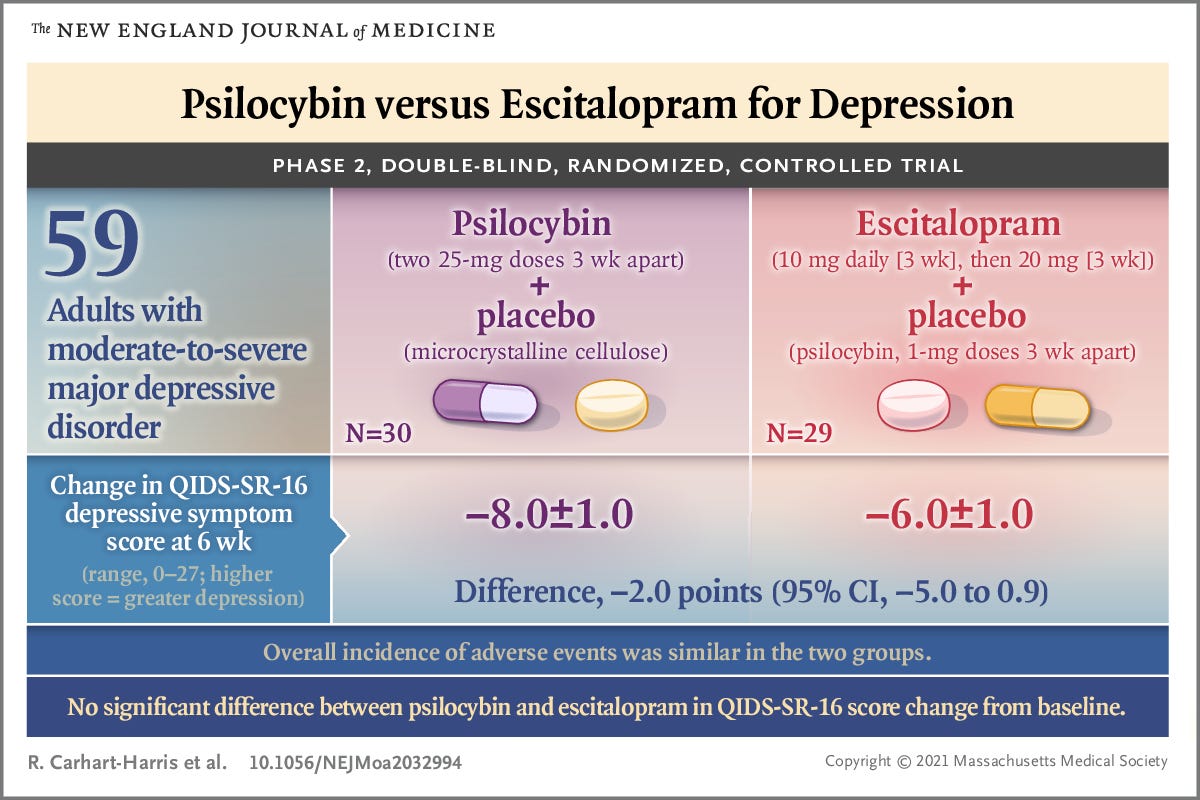 The NEW ENGLAND JOURNAL of MEDICINE

Psilocybin versus Escitalopram for Depression

PHASE 2, DOUBLE-BLIND, RANDOMIZED, CONTROLLED TRIAL

59
Adults with moderate-to-severe major depressive disorder

Psilocybin
(two 25-mg doses 3 wk apart)
+
placebo
(microcrystalline cellulose)
N=30

Escitalopram
(10 mg daily [3 wk], then 20 mg [3 wk])
+
placebo
(psilocybin, 1-mg doses 3 wk apart)
N=29

Change in QIDS-SR-16 depressive symptom score at 6 wk
(range, 0–27; higher score = greater depression)

−8.0±1.0

−6.0±1.0

Difference, −2.0 points (95% CI, −5.0 to 0.9)

Overall incidence of adverse events was similar in the two groups.

No significant difference between psilocybin and escitalopram in QIDS-SR-16 score change from baseline.

R. Carhart-Harris et al. 10.1056/NEJMoa2032994

Copyright © 2021 Massachusetts Medical Society